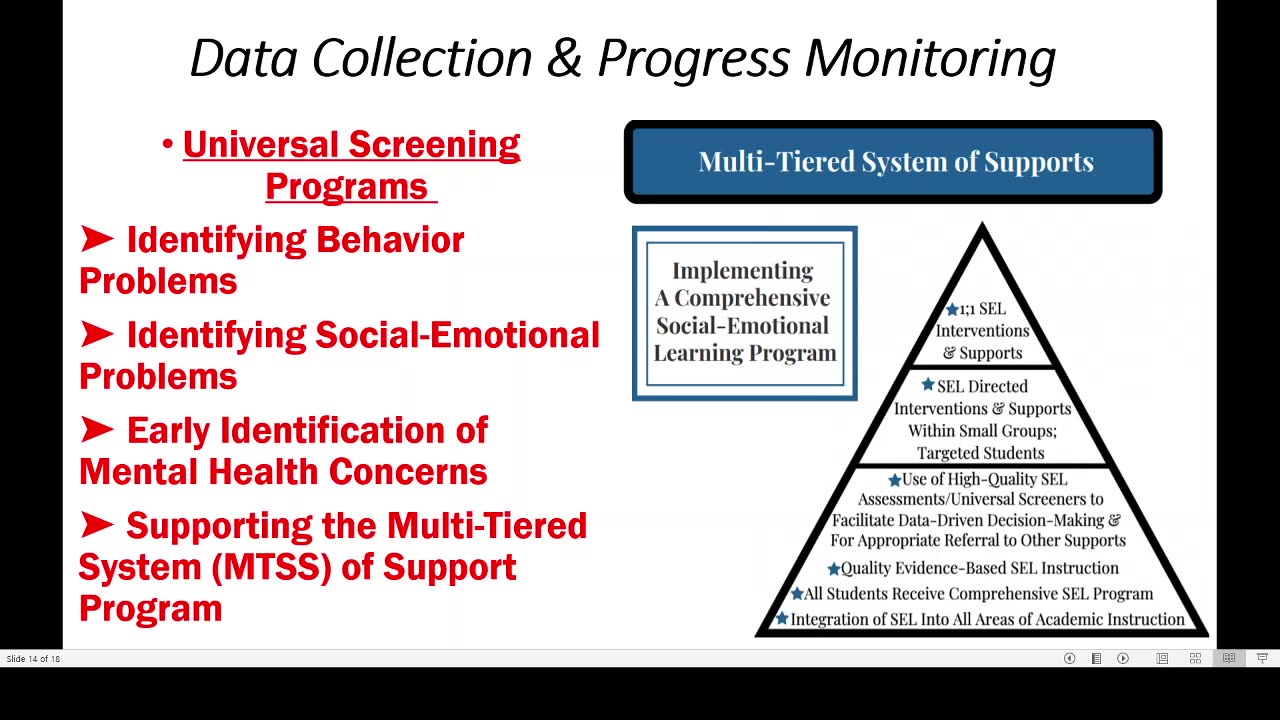 Data Collection & Progress Monitoring

• Universal Screening Programs

➤ Identifying Behavior Problems

➤ Identifying Social-Emotional Problems

➤ Early Identification of Mental Health Concerns

➤ Supporting the Multi-Tiered System (MTSS) of Support Program

Multi-Tiered System of Supports

Implementing A Comprehensive Social-Emotional Learning Program

★1;1 SEL Interventions & Supports

★SEL Directed Interventions & Supports Within Small Groups; Targeted Students

★Use of High-Quality SEL Assessments/Universal Screeners to Facilitate Data-Driven Decision-Making & For Appropriate Referral to Other Supports

★Quality Evidence-Based SEL Instruction

★All Students Receive Comprehensive SEL Program

★Integration of SEL Into All Areas of Academic Instruction

Slide 14 of 18